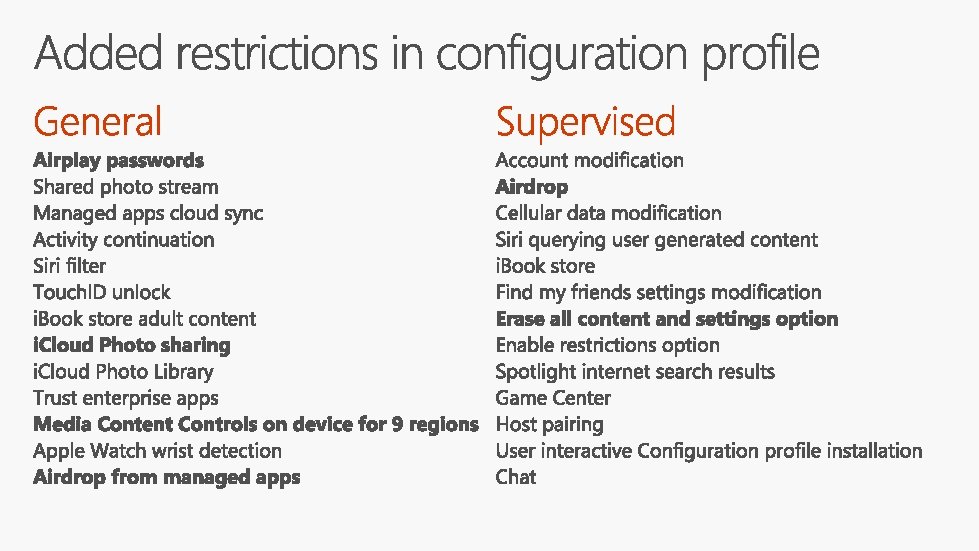 Added restrictions in configuration profile

General

Airplay passwords
Shared photo stream
Managed apps cloud sync
Activity continuation
Siri filter
TouchID unlock
iBook store adult content
iCloud Photo sharing
iCloud Photo Library
Trust enterprise apps
Media Content Controls on device for 9 regions
Apple Watch wrist detection
Airdrop from managed apps

Supervised

Account modification
Airdrop
Cellular data modification
Siri querying user generated content
iBook store
Find my friends settings modification
Erase all content and settings option
Enable restrictions option
Spotlight internet search results
Game Center
Host pairing
User interactive Configuration profile installation
Chat